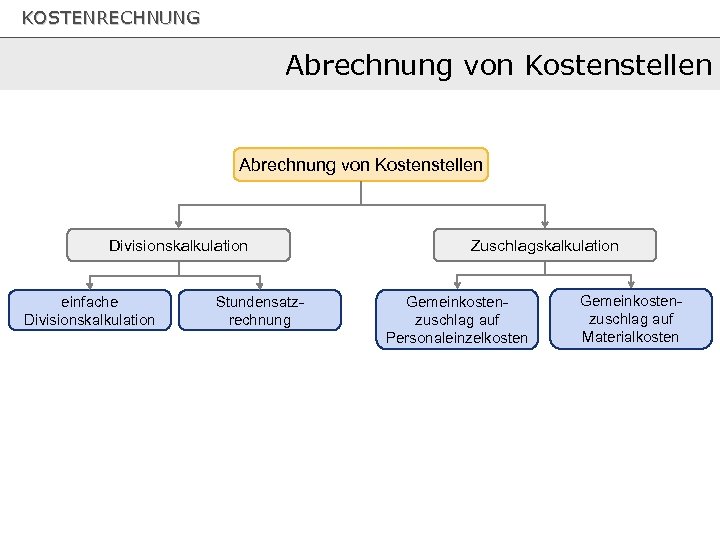 KOSTENRECHNUNG

Abrechnung von Kostenstellen

Abrechnung von Kostenstellen

Divisionskalkulation

Zuschlagskalkulation

einfache Divisionskalkulation

Stundensatzrechnung

Gemeinkostenzuschlag auf Personaleinzelkosten

Gemeinkostenzuschlag auf Materialkosten